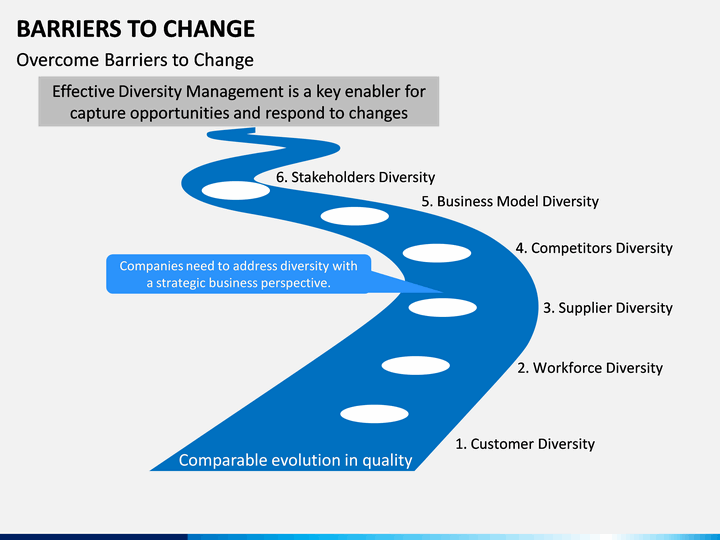 BARRIERS TO CHANGE

Overcome Barriers to Change

Effective Diversity Management is a key enabler for capture opportunities and respond to changes

6. Stakeholders Diversity

5. Business Model Diversity

4. Competitors Diversity

Companies need to address diversity with a strategic business perspective.

3. Supplier Diversity

2. Workforce Diversity

1. Customer Diversity

Comparable evolution in quality